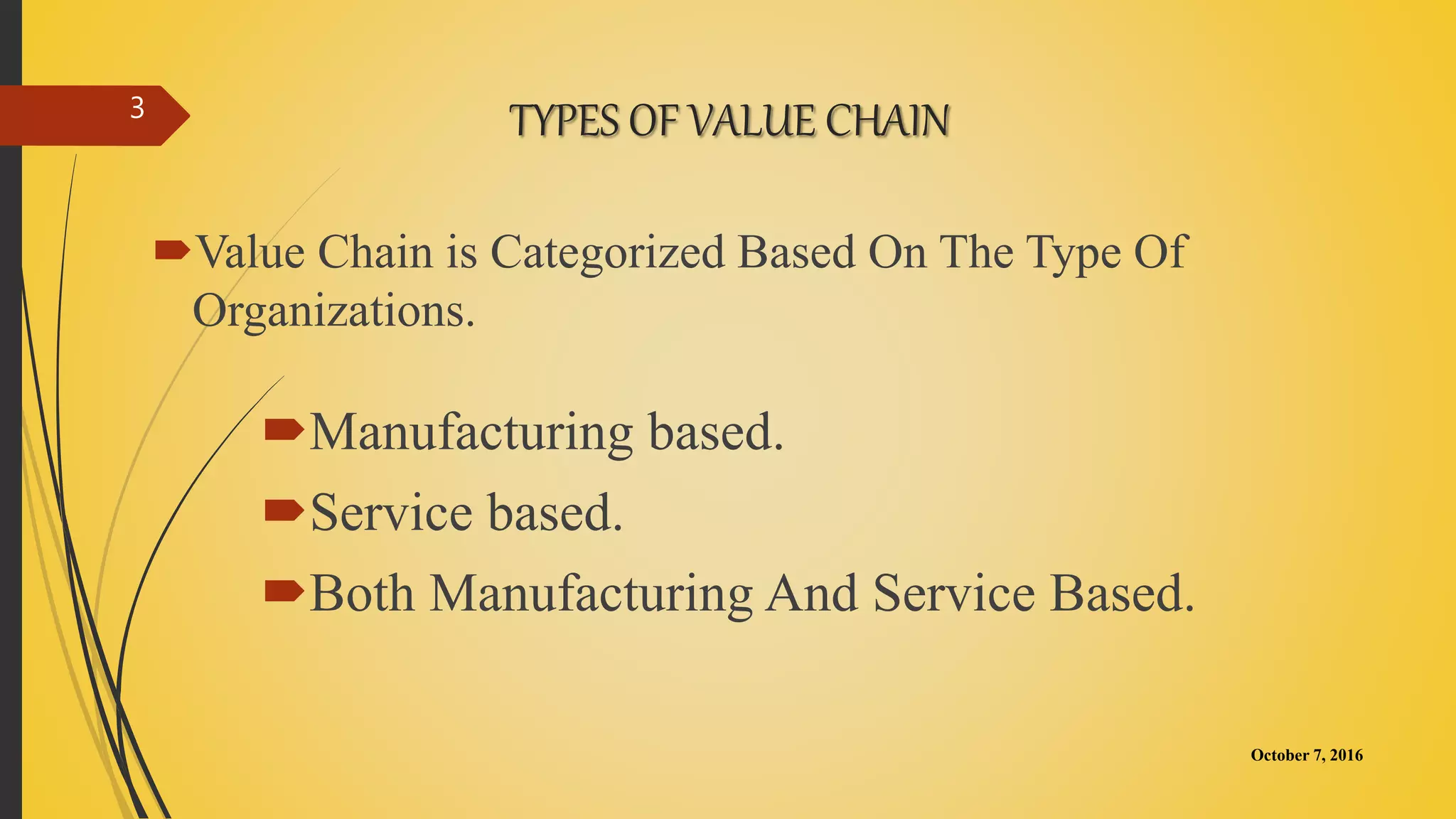 3

TYPES OF VALUE CHAIN

Value Chain is Categorized Based On The Type Of Organizations.

Manufacturing based.

Service based.

Both Manufacturing And Service Based.

October 7, 2016